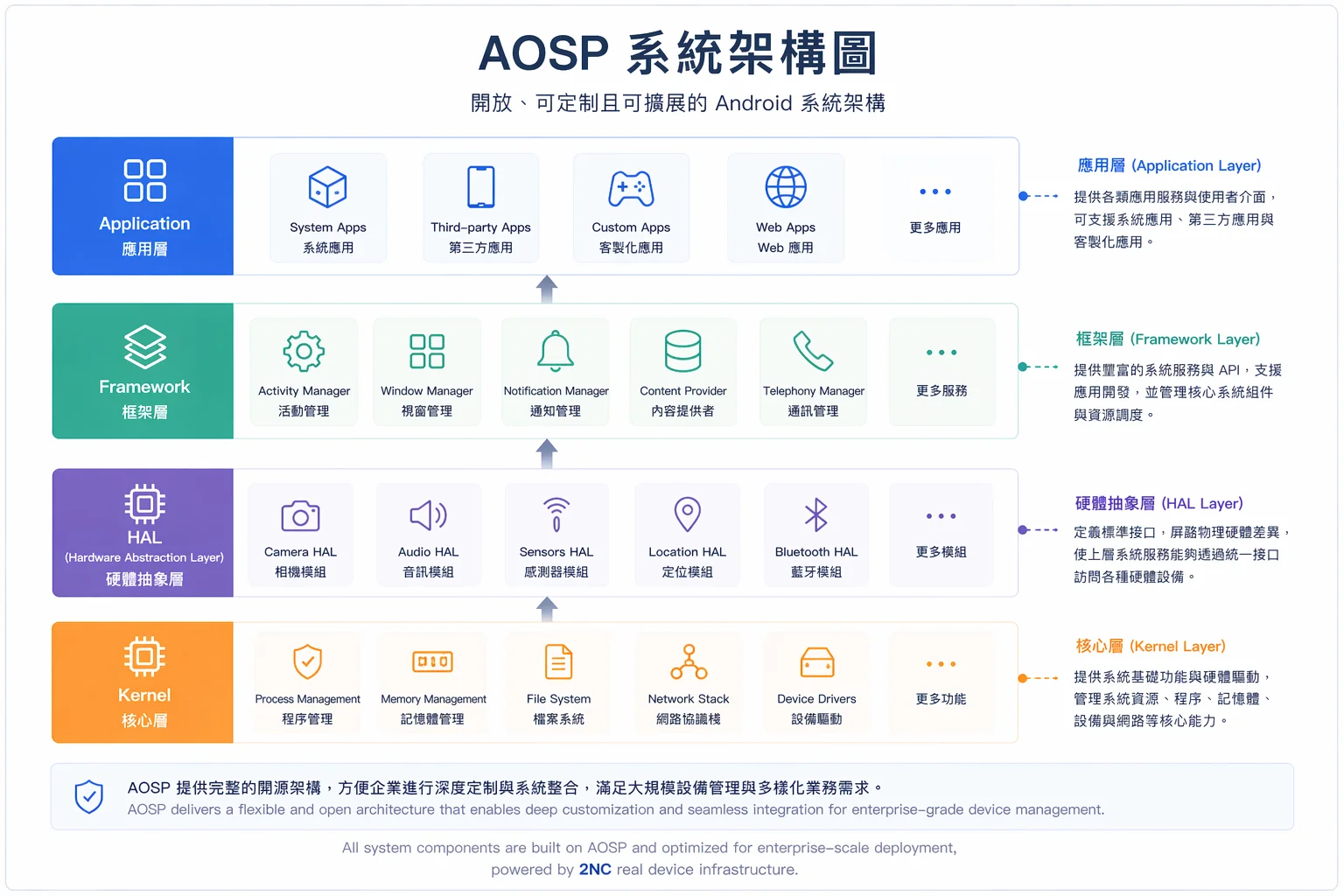 AOSP 系統架構圖

開放、可定制且可擴展的 Android 系統架構

Application
應用層

System Apps
系統應用

Third-party Apps
第三方應用

Custom Apps
客製化應用

Web Apps
Web 應用

更多應用

應用層 (Application Layer)

提供各類應用服務與使用者介面，可支援系統應用、第三方應用與客製化應用。

Framework
框架層

Activity Manager
活動管理

Window Manager
視窗管理

Notification Manager
通知管理

Content Provider
內容提供者

Telephony Manager
通訊管理

更多服務

框架層 (Framework Layer)

提供豐富的系統服務與 API，支援應用開發，並管理核心系統組件與資源調度。

HAL
(Hardware Abstraction Layer)
硬體抽象層

Camera HAL
相機模組

Audio HAL
音訊模組

Sensors HAL
感測器模組

Location HAL
定位模組

Bluetooth HAL
藍牙模組

更多模組

硬體抽象層 (HAL Layer)

定義標準接口，屏蔽物理硬體差異，使上層系統服務能夠透過統一接口訪問各種硬體設備。

Kernel
核心層

Process Management
程序管理

Memory Management
記憶體管理

File System
檔案系統

Network Stack
網路協議棧

Device Drivers
設備驅動

更多功能

核心層 (Kernel Layer)

提供系統基礎功能與硬體驅動，管理系統資源、程序、記憶體、設備與網路等核心能力。

AOSP 提供完整的開源架構，方便企業進行深度定制與系統整合，滿足大規模設備管理與多樣化業務需求。
AOSP delivers a flexible and open architecture that enables deep customization and seamless integration for enterprise-grade device management.

All system components are built on AOSP and optimized for enterprise-scale deployment, powered by 2NC real device infrastructure.